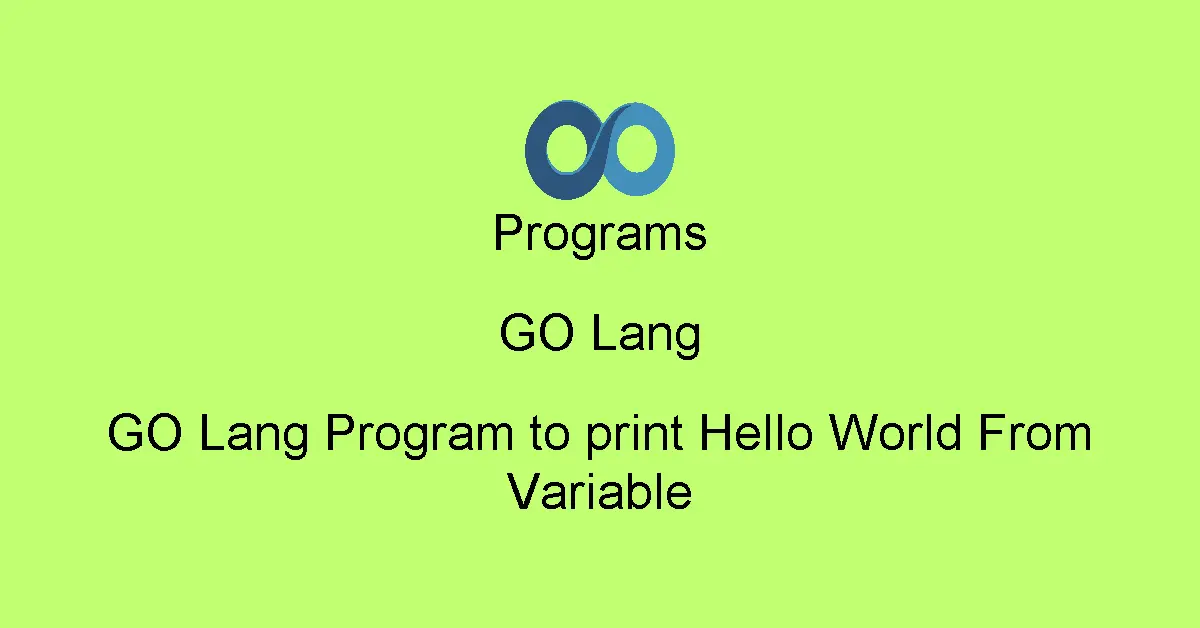 Programs

GO Lang

GO Lang Program to print Hello World From Variable